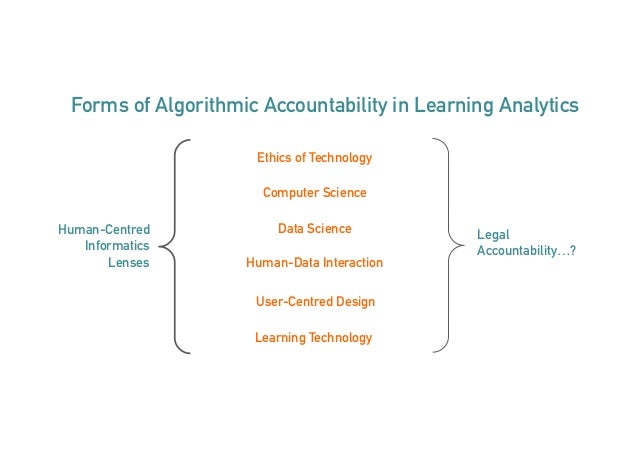 Forms of Algorithmic Accountability in Learning Analytics

Human-Centred Informatics Lenses

Ethics of Technology

Computer Science

Data Science

Human-Data Interaction

User-Centred Design

Learning Technology

Legal Accountability...?